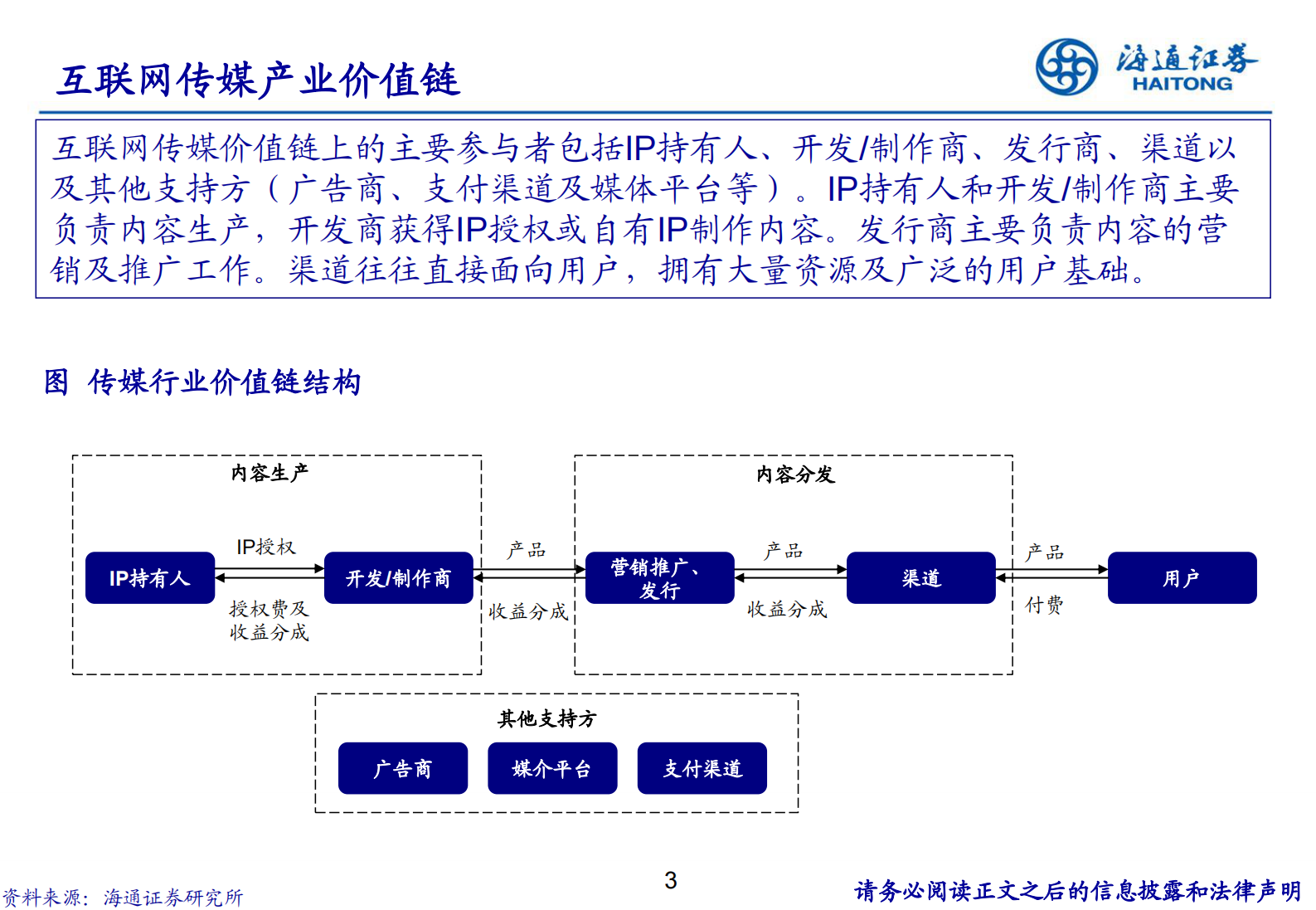 互联网传媒产业价值链

海通证券
HAITONG

互联网传媒价值链上的主要参与者包括IP持有人、开发/制作商、发行商、渠道以及其他支持方（广告商、支付渠道及媒体平台等）。IP持有人和开发/制作商主要负责内容生产，开发商获得IP授权或自有IP制作内容。发行商主要负责内容的营销及推广工作。渠道往往直接面向用户，拥有大量资源及广泛的用户基础。

图 传媒行业价值链结构

内容生产
IP持有人
IP授权
授权费及收益分成
开发/制作商
产品
收益分成
内容分发
营销推广、发行
产品
收益分成
渠道
产品
付费
用户

其他支持方
广告商
媒介平台
支付渠道

资料来源：海通证券研究所

3

请务必阅读正文之后的信息披露和法律声明